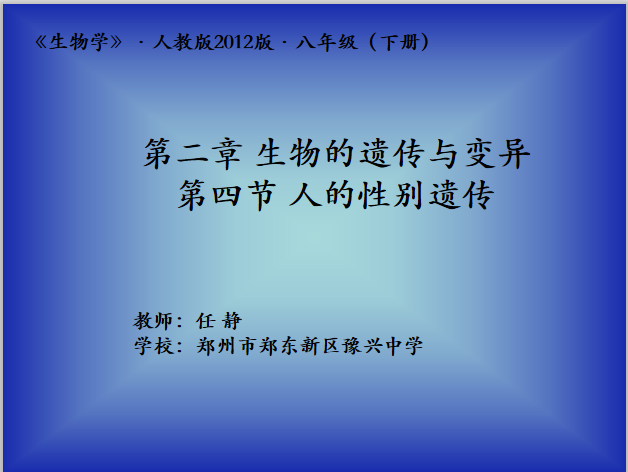 《生物学》 · 人教版2012版 · 八年级（下册）

第二章 生物的遗传与变异
第四节 人的性别遗传

教师：任 静
学校：郑州市郑东新区豫兴中学